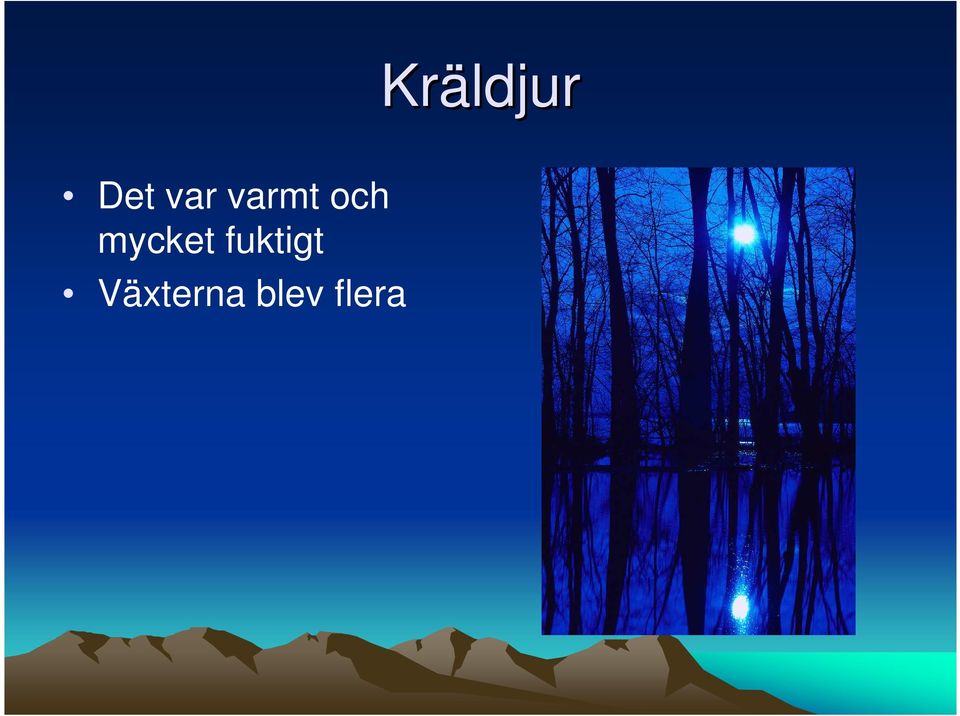 Kräldjur

• Det var varmt och mycket fuktigt
• Växterna blev flera